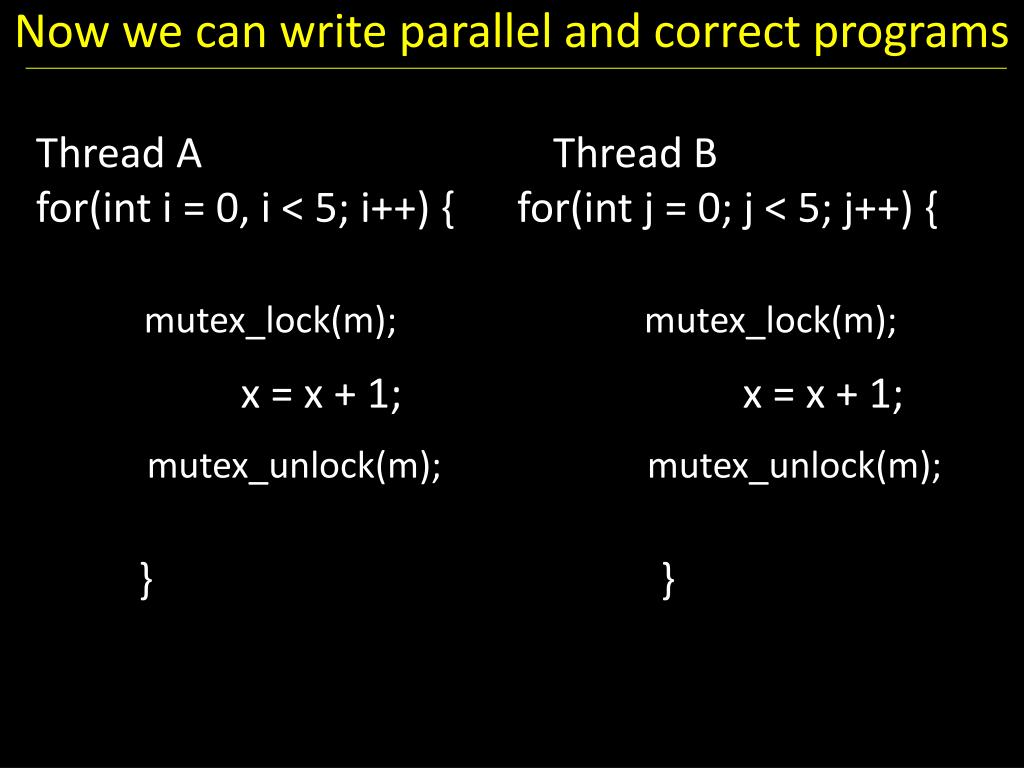 Now we can write parallel and correct programs

Thread A
for(int i = 0, i < 5; i++) {

mutex_lock(m);

x = x + 1;

mutex_unlock(m);

}

Thread B
for(int j = 0; j < 5; j++) {

mutex_lock(m);

x = x + 1;

mutex_unlock(m);

}